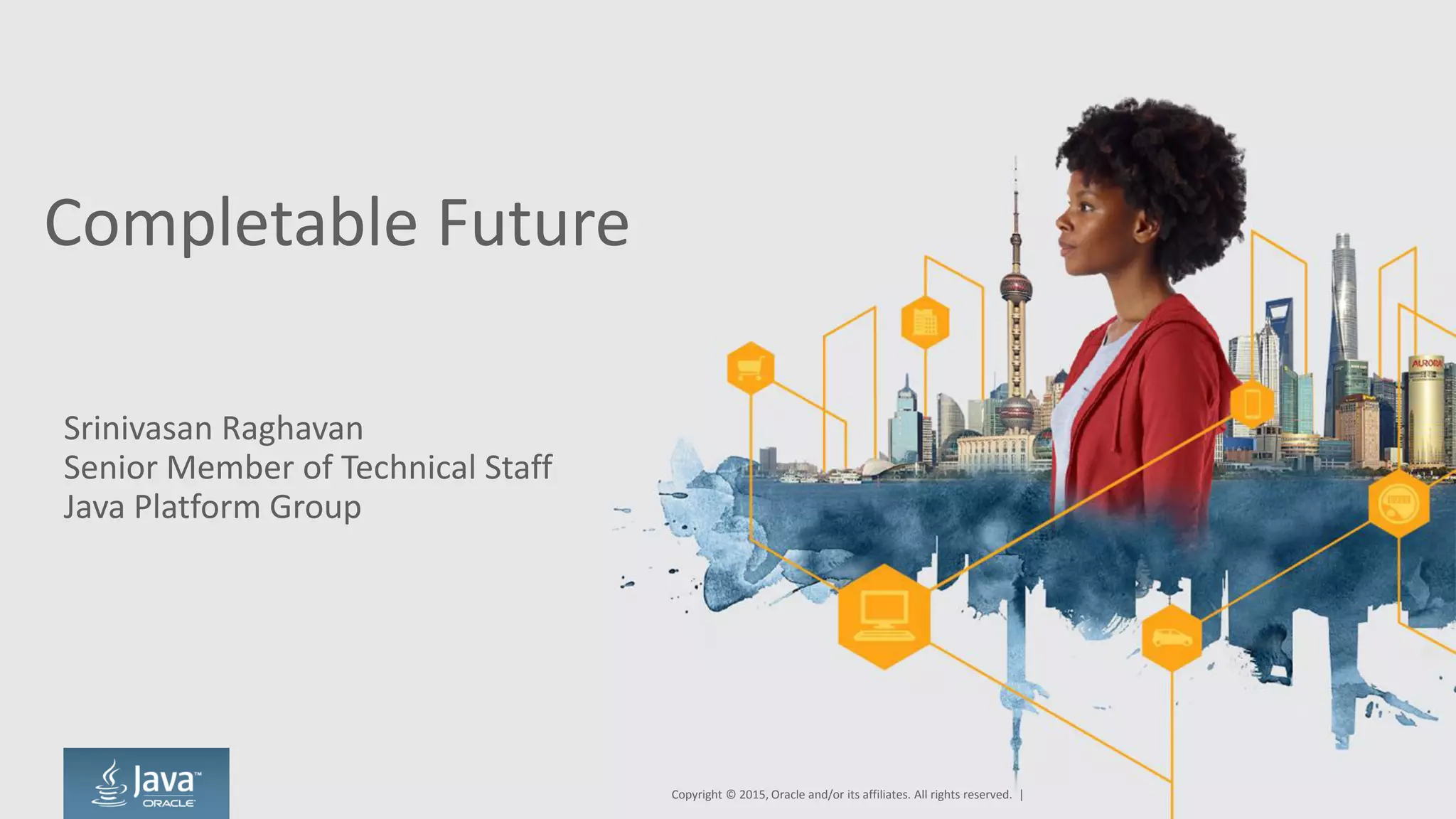 Completable Future

Srinivasan Raghavan
Senior Member of Technical Staff
Java Platform Group

AURORA

Java™
ORACLE

Copyright © 2015, Oracle and/or its affiliates. All rights reserved. |